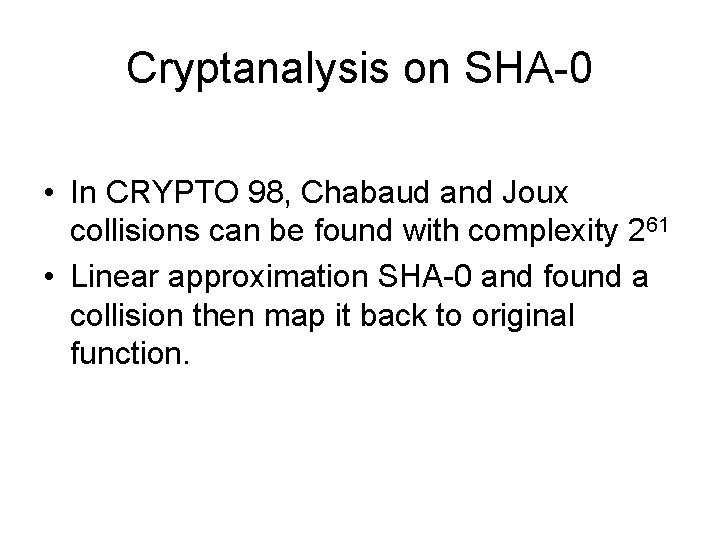 Cryptanalysis on SHA-0

• In CRYPTO 98, Chabaud and Joux collisions can be found with complexity $2^{61}$

• Linear approximation SHA-0 and found a collision then map it back to original function.